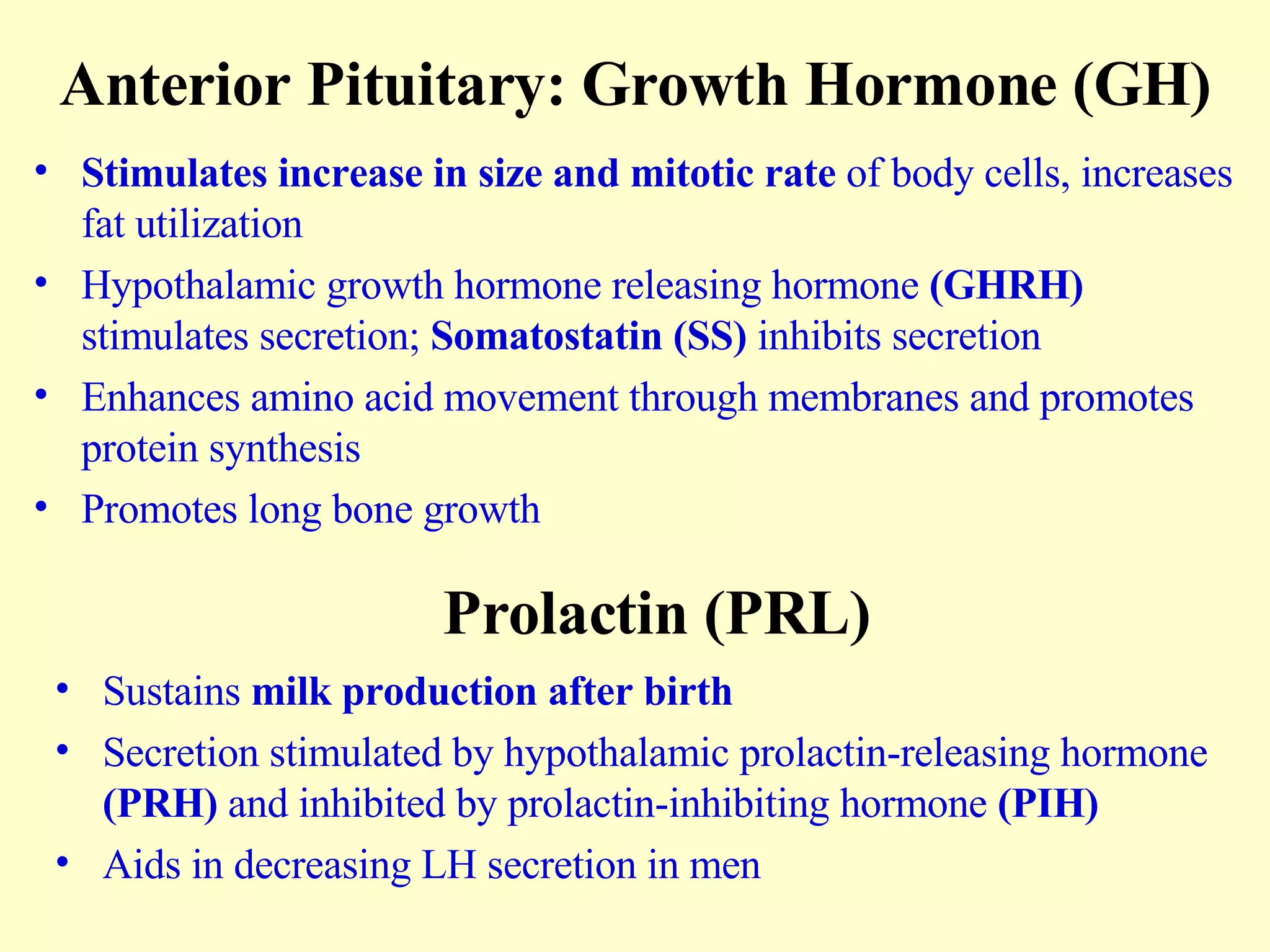 Anterior Pituitary: Growth Hormone (GH)

• Stimulates increase in size and mitotic rate of body cells, increases fat utilization
• Hypothalamic growth hormone releasing hormone (GHRH) stimulates secretion; Somatostatin (SS) inhibits secretion
• Enhances amino acid movement through membranes and promotes protein synthesis
• Promotes long bone growth

Prolactin (PRL)

• Sustains milk production after birth
• Secretion stimulated by hypothalamic prolactin-releasing hormone (PRH) and inhibited by prolactin-inhibiting hormone (PIH)
• Aids in decreasing LH secretion in men